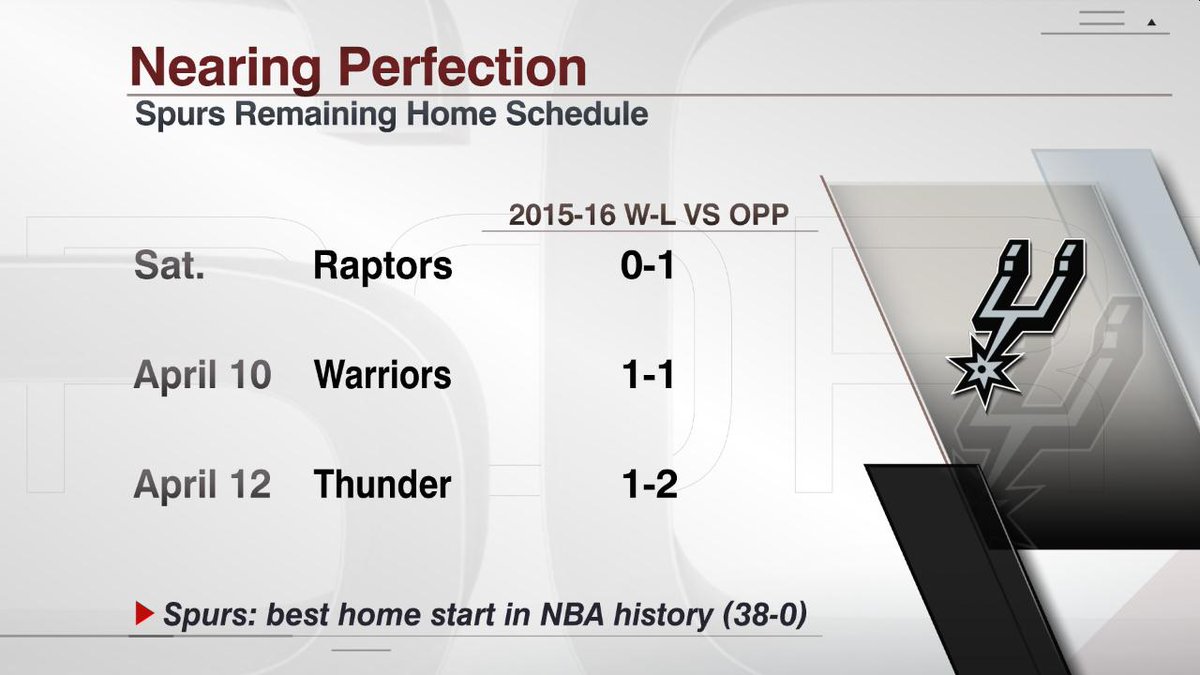 Nearing Perfection
Spurs Remaining Home Schedule

| | | 2015-16 W-L VS OPP |
|---|---|---|
| Sat. | Raptors | 0-1 |
| April 10 | Warriors | 1-1 |
| April 12 | Thunder | 1-2 |

Spurs: best home start in NBA history (38-0)